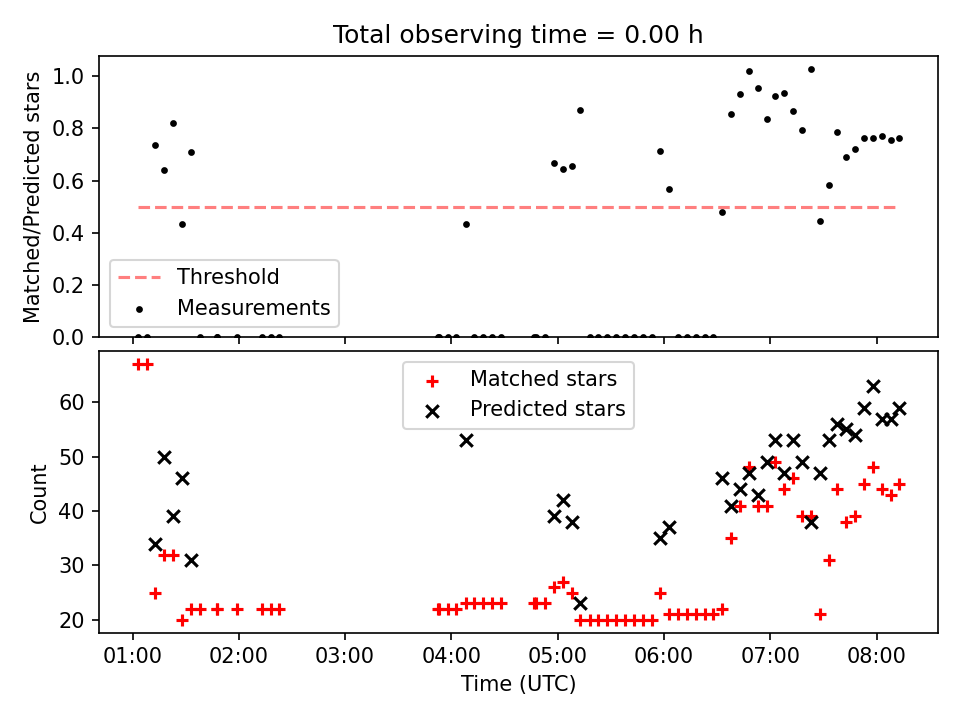 Total observing time = 0.00 h

Matched/Predicted stars

1.0
0.8
0.6
0.4
0.2
0.0

Threshold
Measurements

Count

60
50
40
30
20

Matched stars
Predicted stars

01:00
02:00
03:00
04:00
05:00
06:00
07:00
08:00

Time (UTC)